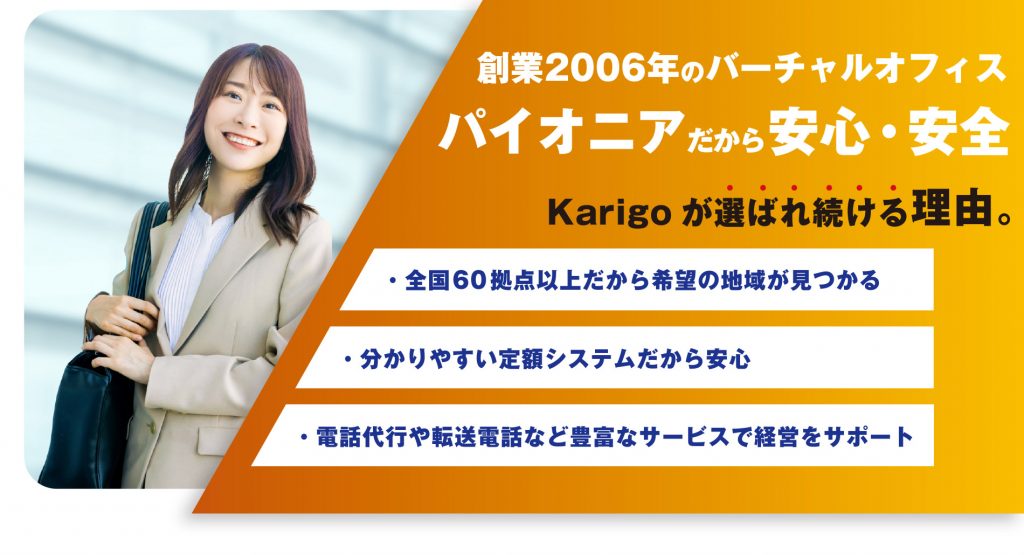 創業2006年のバーチャルオフィス
パイオニアだから安心・安全

Karigo が選ばれ続ける理由。

・全国60拠点以上だから希望の地域が見つかる

・分かりやすい定額システムだから安心

・電話代行や転送電話など豊富なサービスで経営をサポート